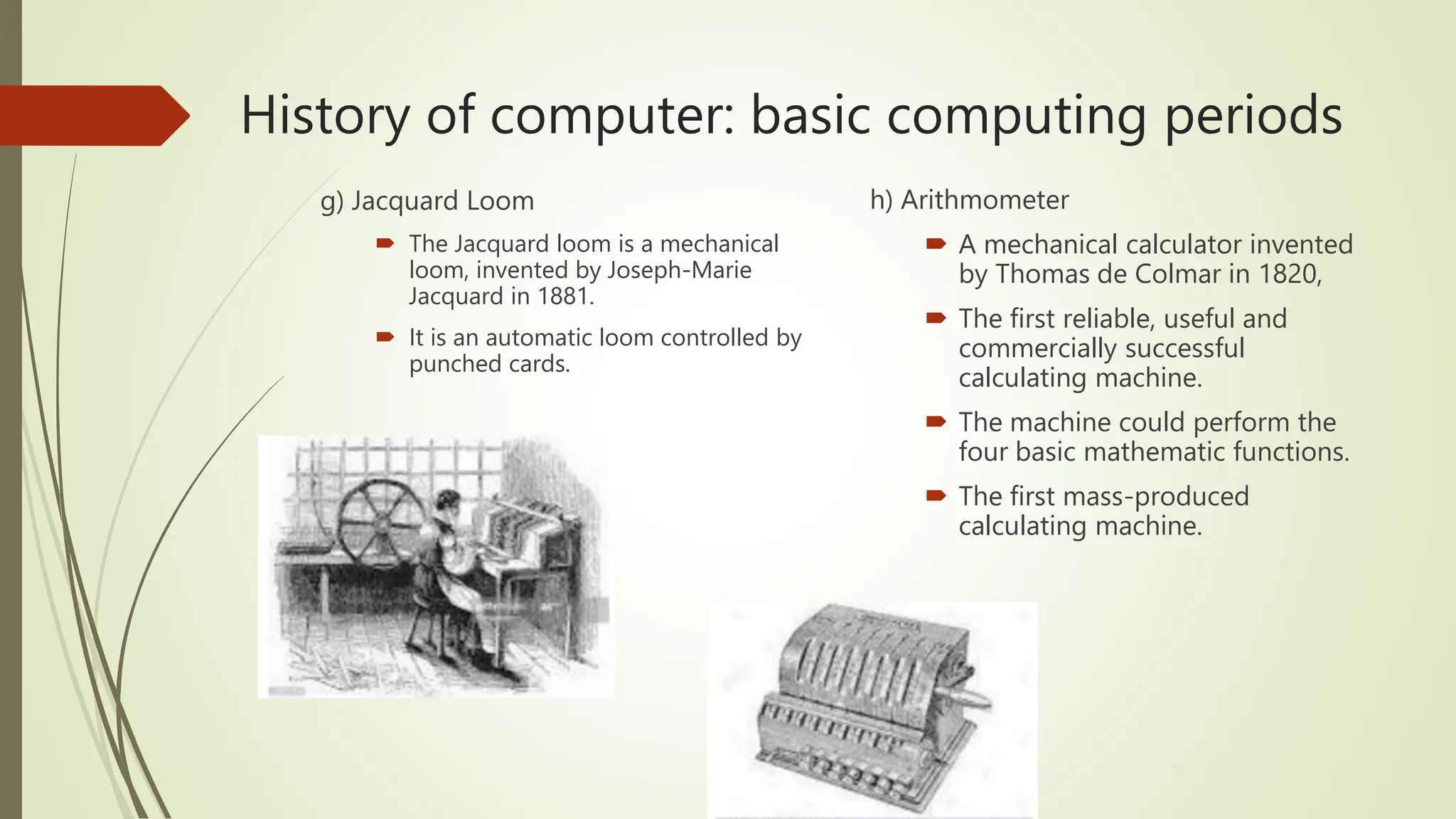 History of computer: basic computing periods

g) Jacquard Loom

The Jacquard loom is a mechanical loom, invented by Joseph-Marie Jacquard in 1881.

It is an automatic loom controlled by punched cards.

h) Arithmometer

A mechanical calculator invented by Thomas de Colmar in 1820,

The first reliable, useful and commercially successful calculating machine.

The machine could perform the four basic mathematic functions.

The first mass-produced calculating machine.